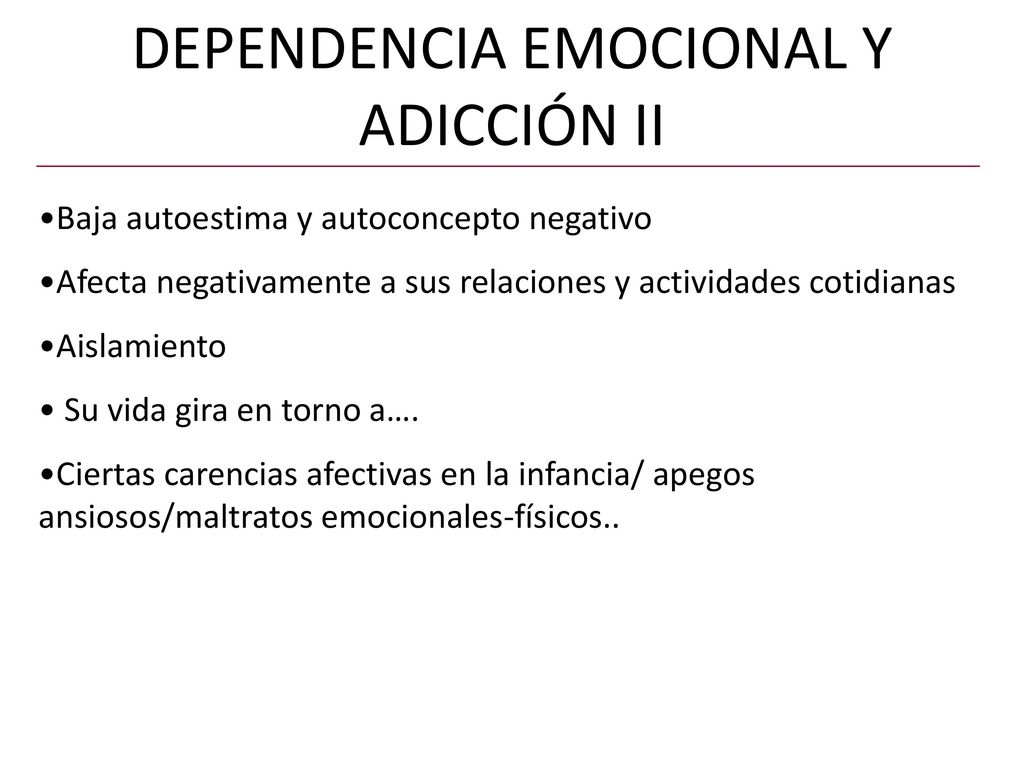 DEPENDENCIA EMOCIONAL Y ADICCIÓN II

•Baja autoestima y autoconcepto negativo

•Afecta negativamente a sus relaciones y actividades cotidianas

•Aislamiento

• Su vida gira en torno a….

•Ciertas carencias afectivas en la infancia/ apegos ansiosos/maltratos emocionales-físicos..